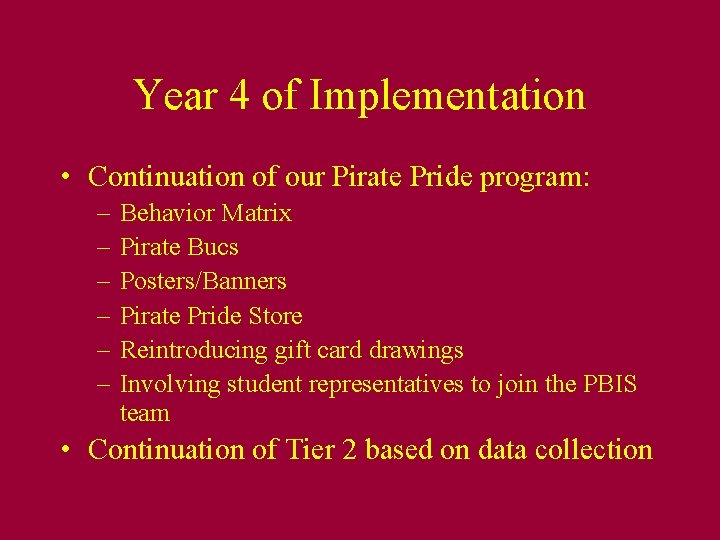 Year 4 of Implementation

• Continuation of our Pirate Pride program:
– Behavior Matrix
– Pirate Bucs
– Posters/Banners
– Pirate Pride Store
– Reintroducing gift card drawings
– Involving student representatives to join the PBIS team
• Continuation of Tier 2 based on data collection